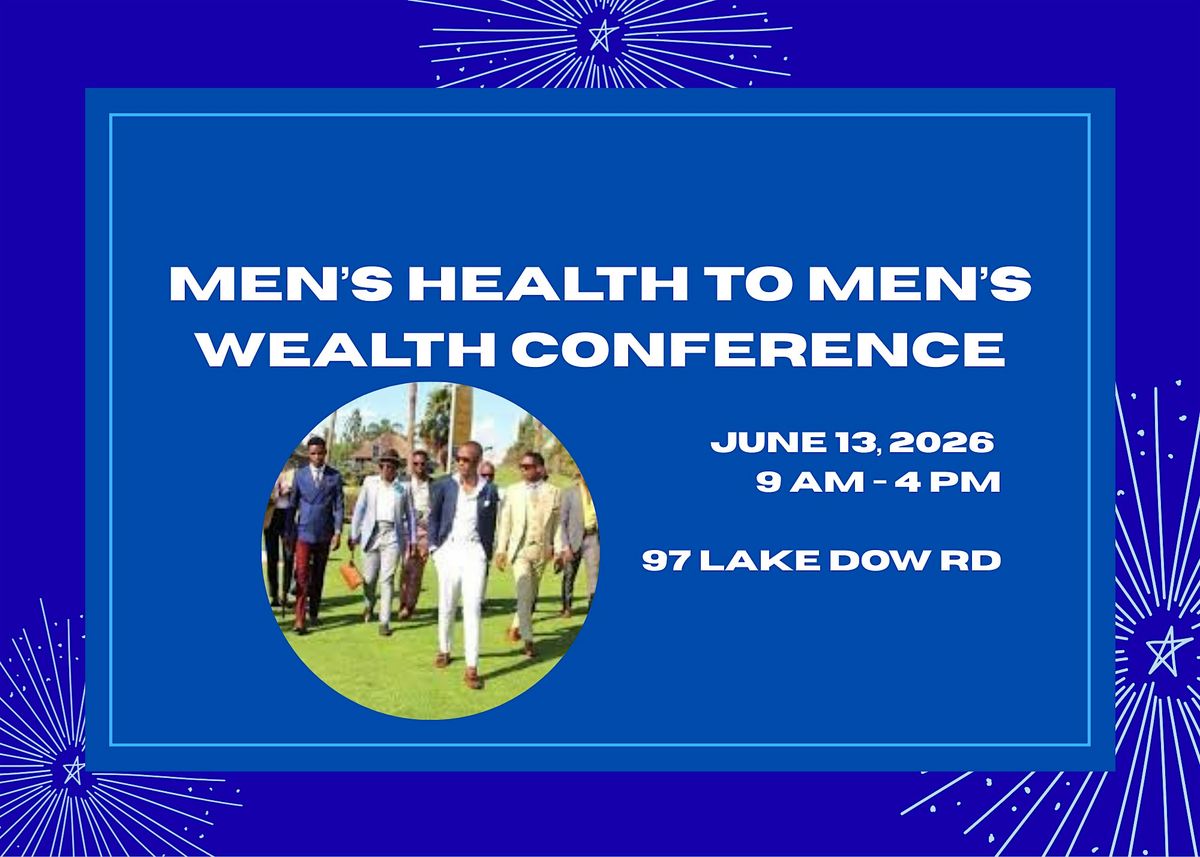 MEN'S HEALTH TO MEN'S WEALTH CONFERENCE

JUNE 13, 2026
9 AM - 4 PM

97 LAKE DOW RD